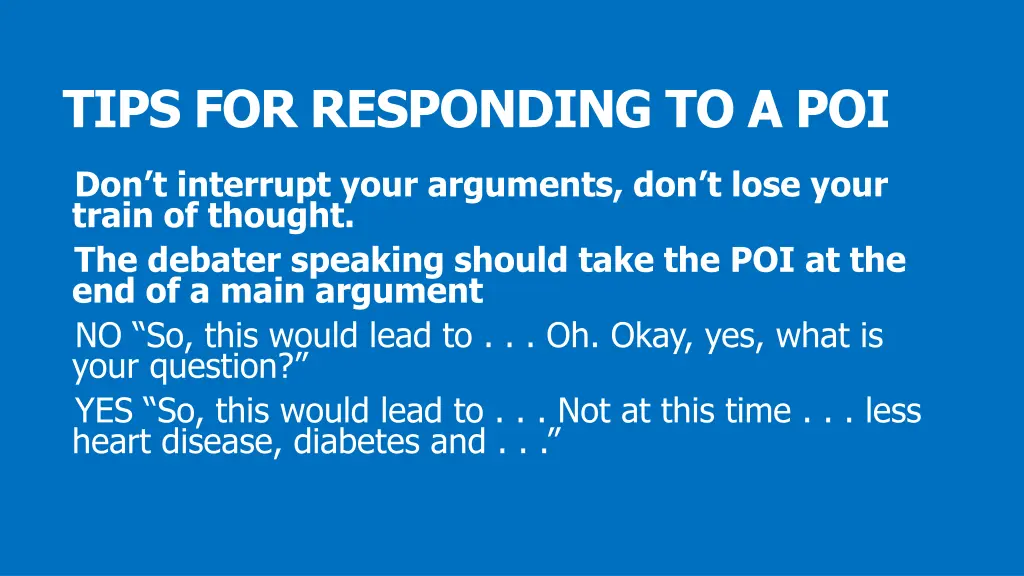 TIPS FOR RESPONDING TO A POI

Don’t interrupt your arguments, don’t lose your train of thought.

The debater speaking should take the POI at the end of a main argument

NO “So, this would lead to . . . Oh. Okay, yes, what is your question?”

YES “So, this would lead to . . . Not at this time . . . less heart disease, diabetes and . . .”